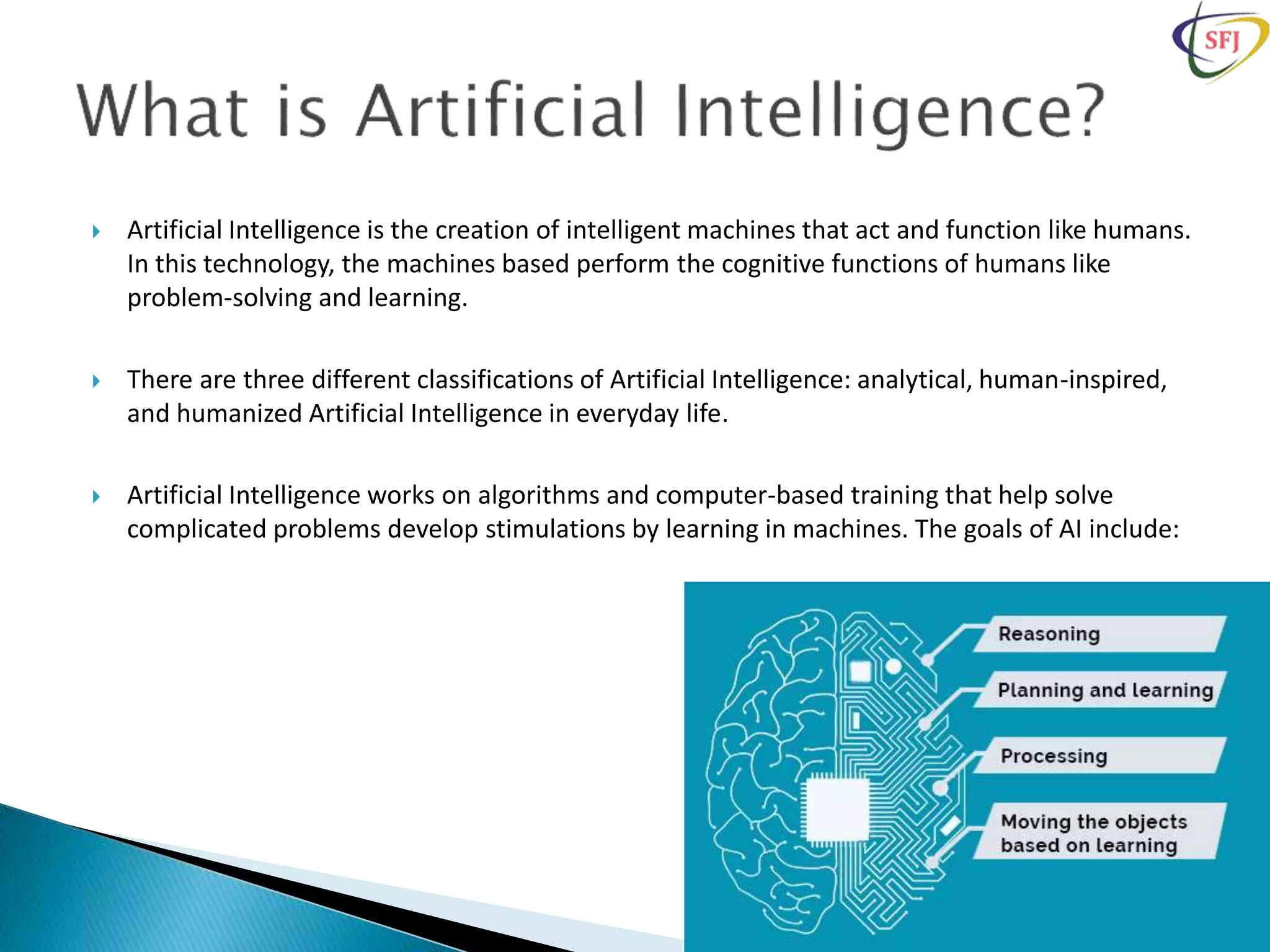 SFJ

What is Artificial Intelligence?

Artificial Intelligence is the creation of intelligent machines that act and function like humans. In this technology, the machines based perform the cognitive functions of humans like problem-solving and learning.

There are three different classifications of Artificial Intelligence: analytical, human-inspired, and humanized Artificial Intelligence in everyday life.

Artificial Intelligence works on algorithms and computer-based training that help solve complicated problems develop stimulations by learning in machines. The goals of AI include:

Reasoning

Planning and learning

Processing

Moving the objects based on learning